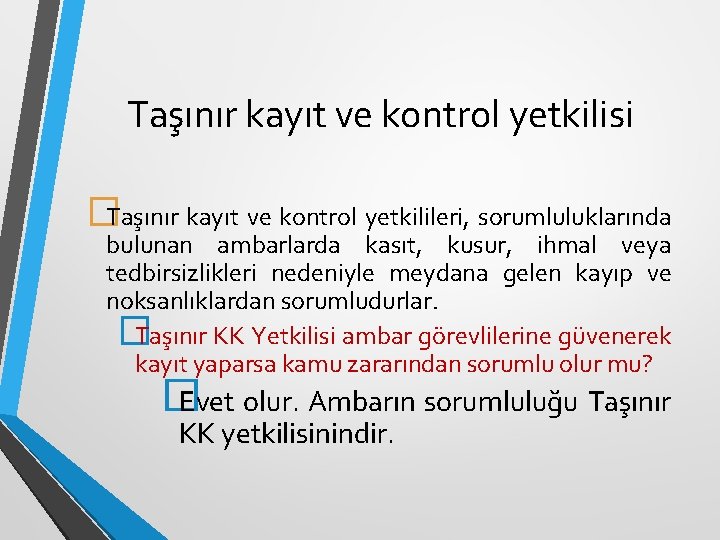 Taşınır kayıt ve kontrol yetkilisi

Taşınır kayıt ve kontrol yetkilileri, sorumluluklarında bulunan ambarlarda kasıt, kusur, ihmal veya tedbirsizlikleri nedeniyle meydana gelen kayıp ve noksanlıklardan sorumludurlar.

Taşınır KK Yetkilisi ambar görevlilerine güvenerek kayıt yaparsa kamu zararından sorumlu olur mu?

Evet olur. Ambarın sorumluluğu Taşınır KK yetkilisinindir.